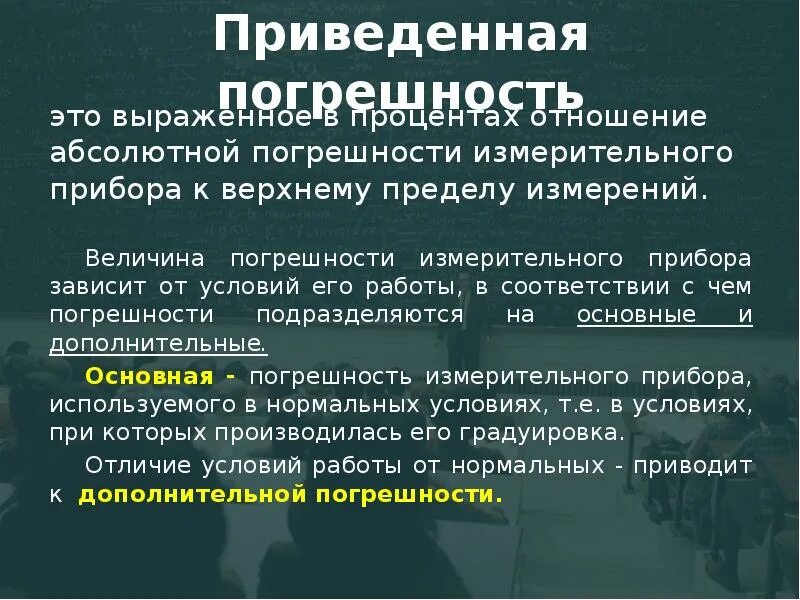 Приведенная погрешность

это выраженное в процентах отношение абсолютной погрешности измерительного прибора к верхнему пределу измерений.

Величина погрешности измерительного прибора зависит от условий его работы, в соответствии с чем погрешности подразделяются на основные и дополнительные.

Основная - погрешность измерительного прибора, используемого в нормальных условиях, т.е. в условиях, при которых производилась его градуировка.

Отличие условий работы от нормальных - приводит к дополнительной погрешности.